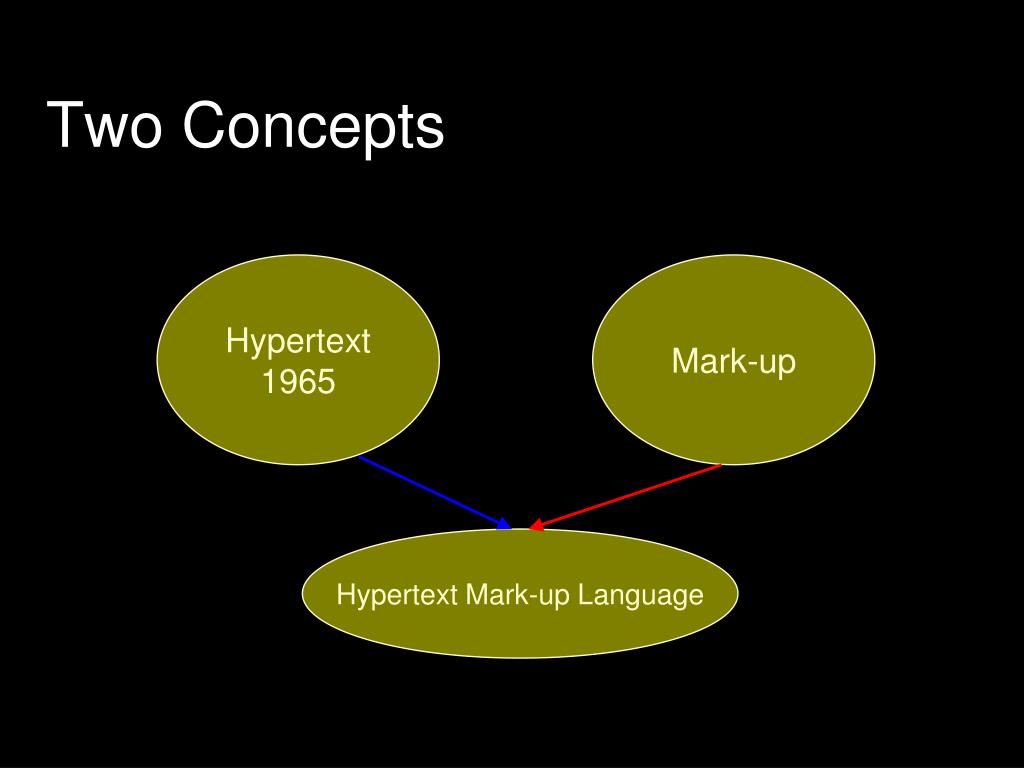 Two Concepts

Hypertext
1965

Mark-up

Hypertext Mark-up Language